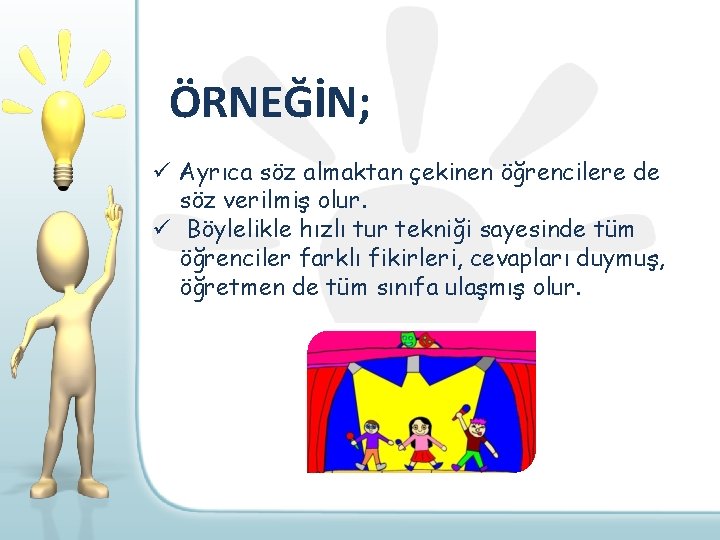 ÖRNEĞİN;

✓ Ayrıca söz almaktan çekinen öğrencilere de söz verilmiş olur.

✓ Böylelikle hızlı tur tekniği sayesinde tüm öğrenciler farklı fikirleri, cevapları duymuş, öğretmen de tüm sınıfa ulaşmış olur.